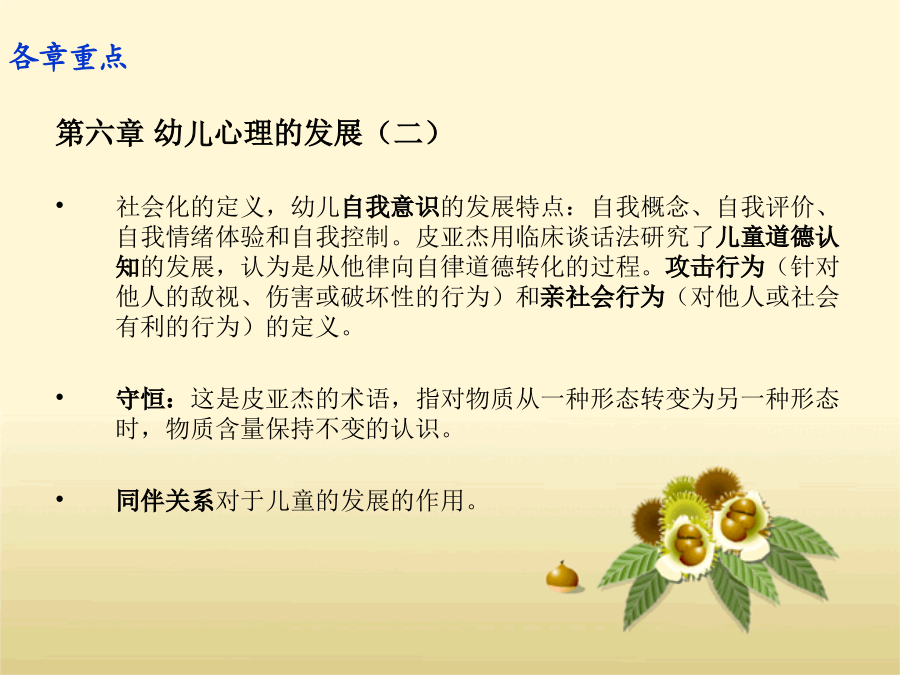 各章重点

第六章 幼儿心理的发展（二）

• 社会化的定义，幼儿自我意识的发展特点：自我概念、自我评价、自我情绪体验和自我控制。皮亚杰用临床谈话法研究了儿童道德认知的发展，认为是从他律向自律道德转化的过程。攻击行为（针对他人的敌视、伤害或破坏性的行为）和亲社会行为（对他人或社会有利的行为）的定义。

• 守恒：这是皮亚杰的术语，指对物质从一种形态转变为另一种形态时，物质含量保持不变的认识。

• 同伴关系对于儿童的发展的作用。